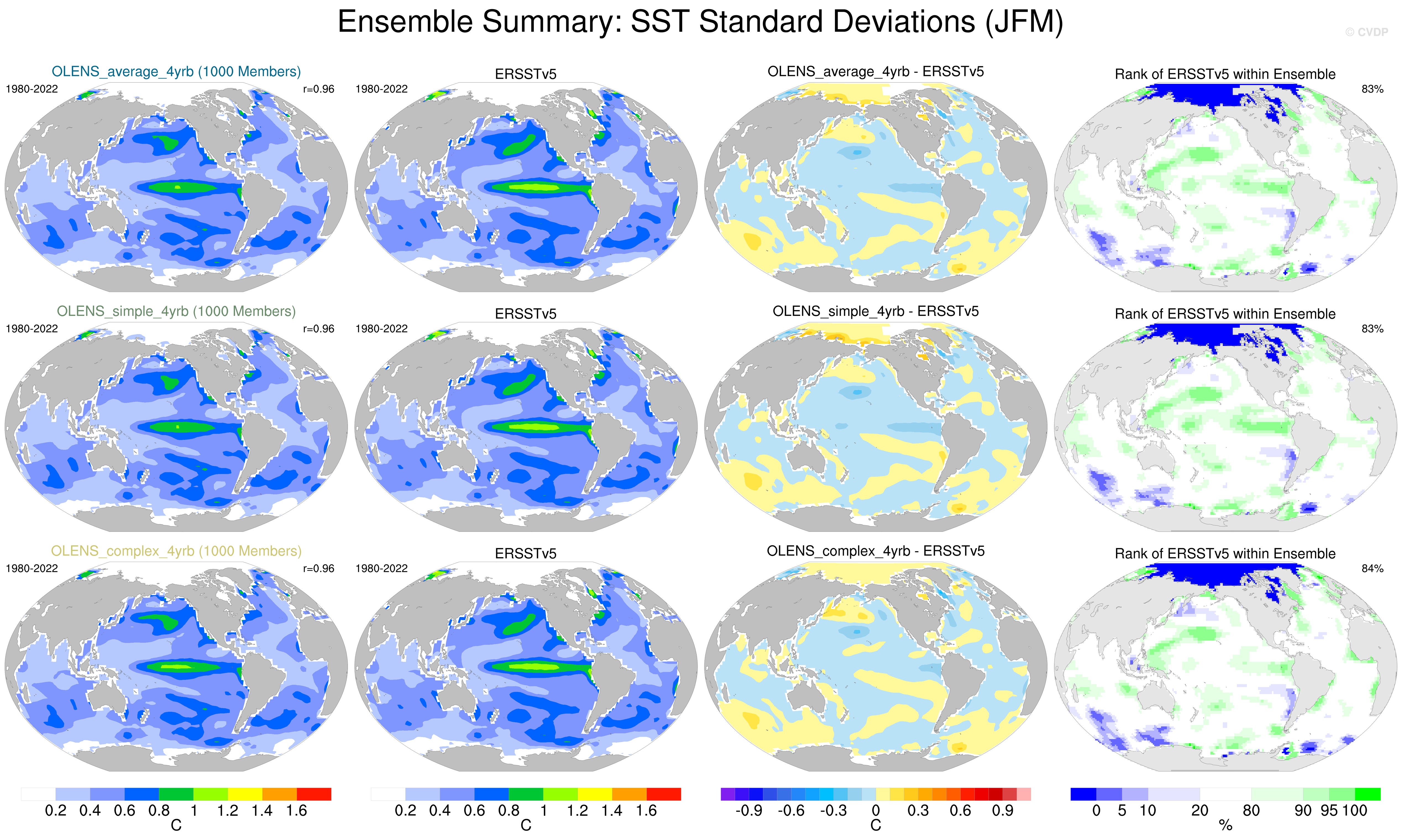 Ensemble Summary: SST Standard Deviations (JFM)

© CVDP

OLENS_average_4yrb (1000 Members)
1980-2022
r=0.96

ERSSTv5
1980-2022

OLENS_average_4yrb - ERSSTv5

Rank of ERSSTv5 within Ensemble
83%

OLENS_simple_4yrb (1000 Members)
1980-2022
r=0.96

ERSSTv5
1980-2022

OLENS_simple_4yrb - ERSSTv5

Rank of ERSSTv5 within Ensemble
83%

OLENS_complex_4yrb (1000 Members)
1980-2022
r=0.96

ERSSTv5
1980-2022

OLENS_complex_4yrb - ERSSTv5

Rank of ERSSTv5 within Ensemble
84%

0.2 0.4 0.6 0.8 1 1.2 1.4 1.6
C

0.2 0.4 0.6 0.8 1 1.2 1.4 1.6
C

-0.9 -0.6 -0.3 0 0.3 0.6 0.9
C

0 5 10 20 80 90 95 100
%